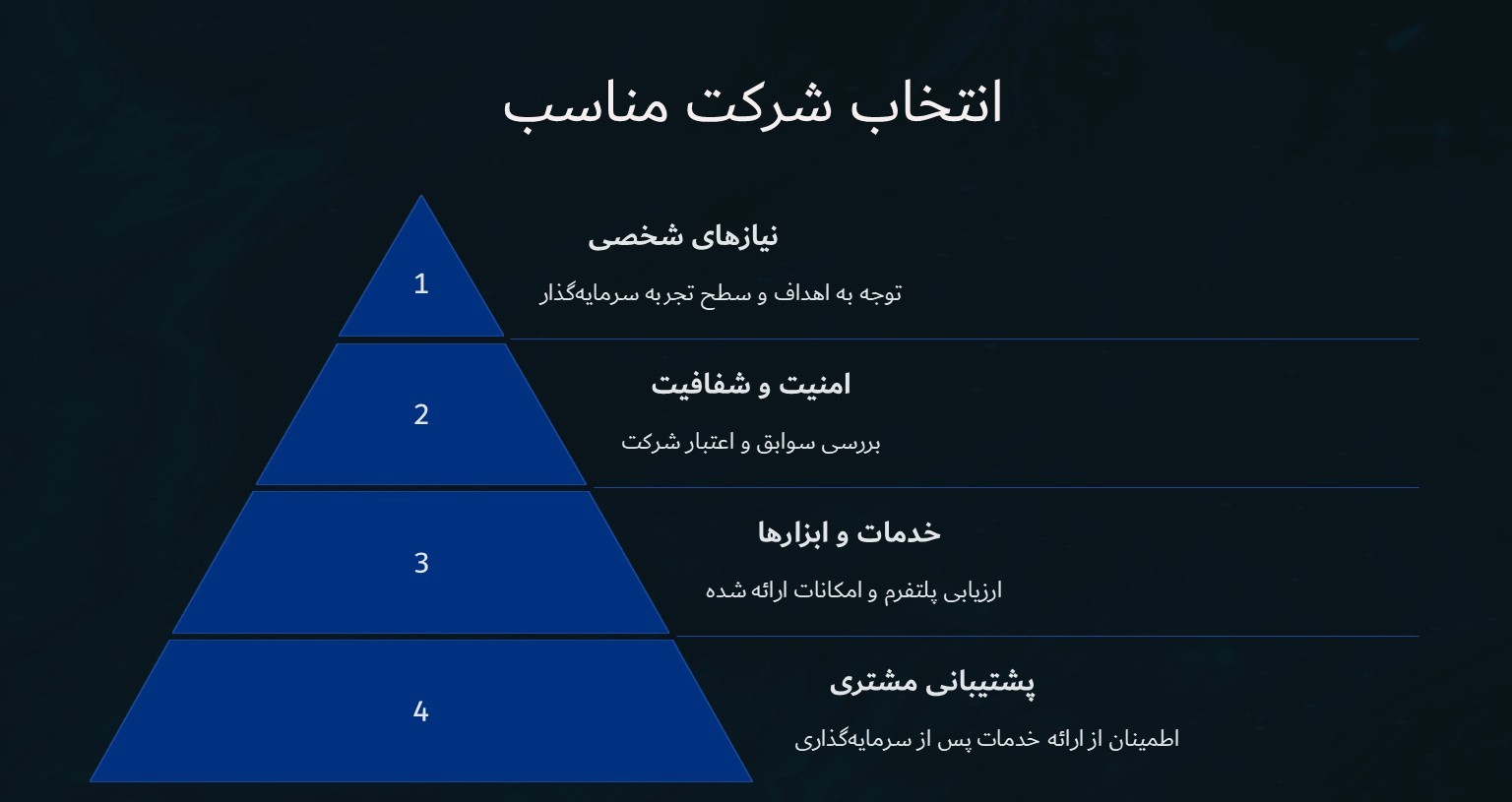 انتخاب شرکت مناسب

1

نیازهای شخصی

توجه به اهداف و سطح تجربه سرمایه‌گذار

2

امنیت و شفافیت

بررسی سوابق و اعتبار شرکت

3

خدمات و ابزارها

ارزیابی پلتفرم و امکانات ارائه شده

4

پشتیبانی مشتری

اطمینان از ارائه خدمات پس از سرمایه‌گذاری